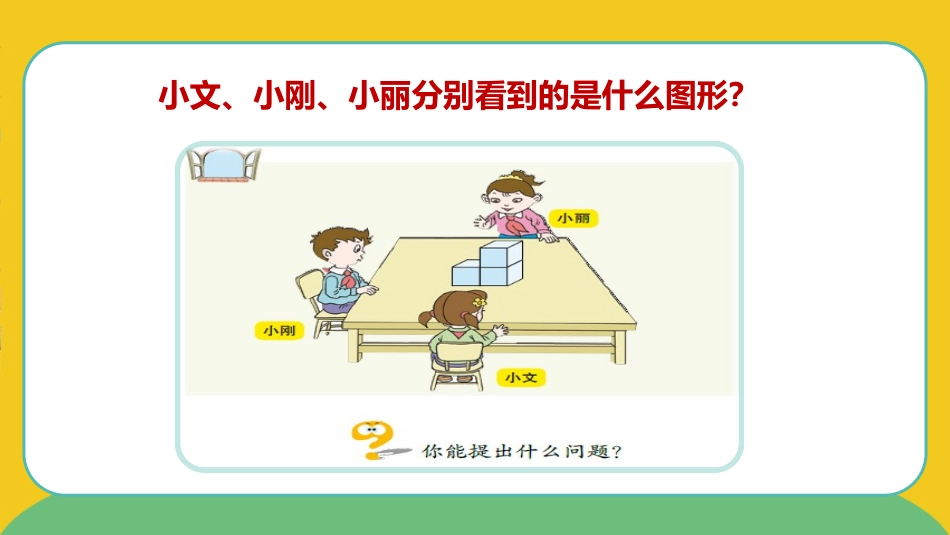 小文、小刚、小丽分别看到的是什么图形?

小丽

小刚

小文

你能提出什么问题?